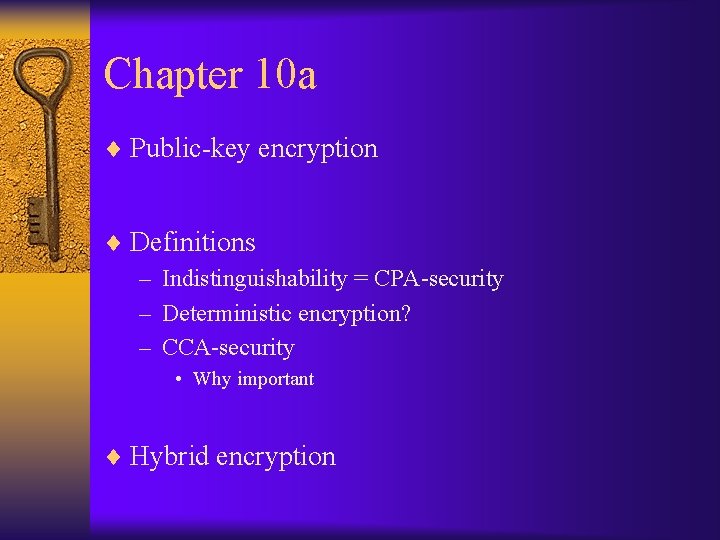 Chapter 10a

♦ Public-key encryption

♦ Definitions
– Indistinguishability = CPA-security
– Deterministic encryption?
– CCA-security
• Why important

♦ Hybrid encryption